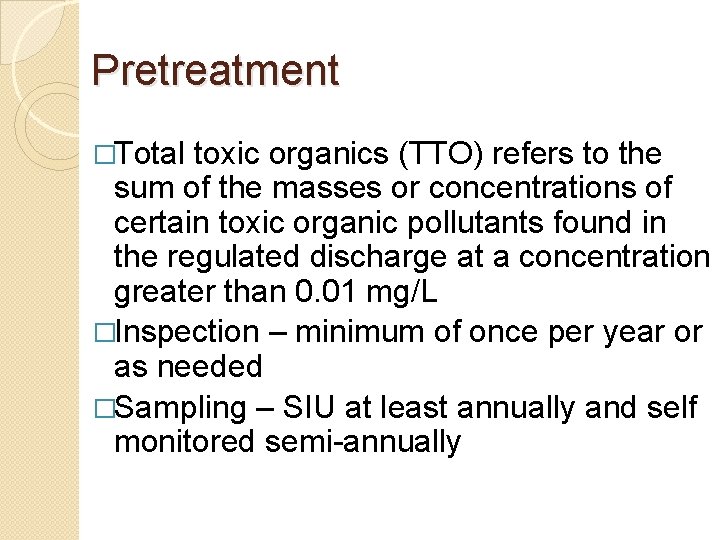 Pretreatment

□Total toxic organics (TTO) refers to the sum of the masses or concentrations of certain toxic organic pollutants found in the regulated discharge at a concentration greater than 0.01 mg/L

□Inspection – minimum of once per year or as needed

□Sampling – SIU at least annually and self monitored semi-annually